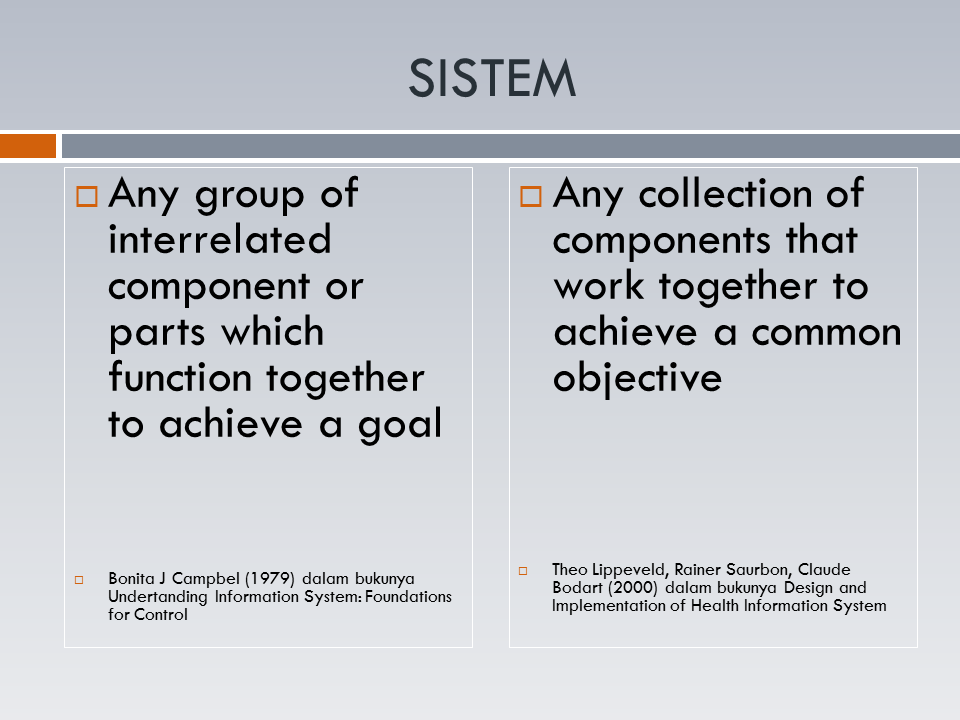 SISTEM

□ Any group of interrelated component or parts which function together to achieve a goal

□ Bonita J Campbel (1979) dalam bukunya Undertanding Information System: Foundations for Control

□ Any collection of components that work together to achieve a common objective

□ Theo Lippeveld, Rainer Saurbon, Claude Bodart (2000) dalam bukunya Design and Implementation of Health Information System